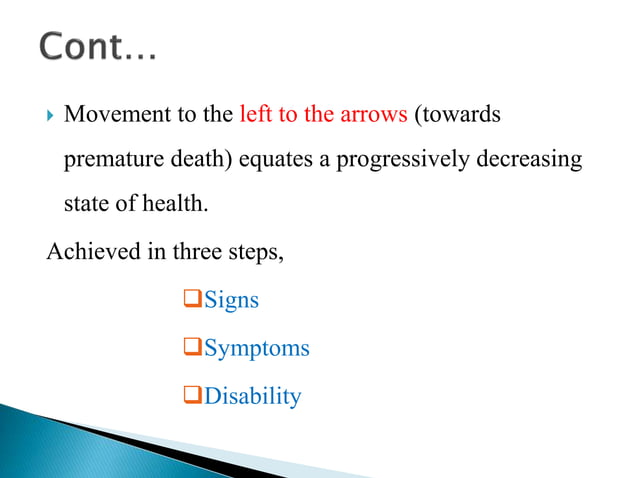 Cont…

Movement to the left to the arrows (towards premature death) equates a progressively decreasing state of health.

Achieved in three steps,

Signs

Symptoms

Disability